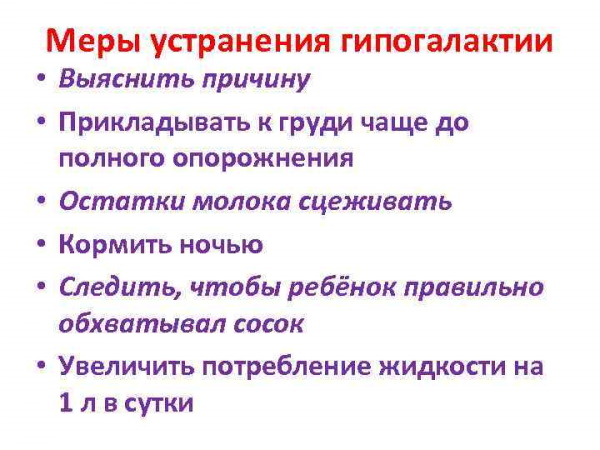 Меры устранения гипогалактии

• Выяснить причину
• Прикладывать к груди чаще до полного опорожнения
• Остатки молока сцеживать
• Кормить ночью
• Следить, чтобы ребёнок правильно обхватывал сосок
• Увеличить потребление жидкости на 1 л в сутки